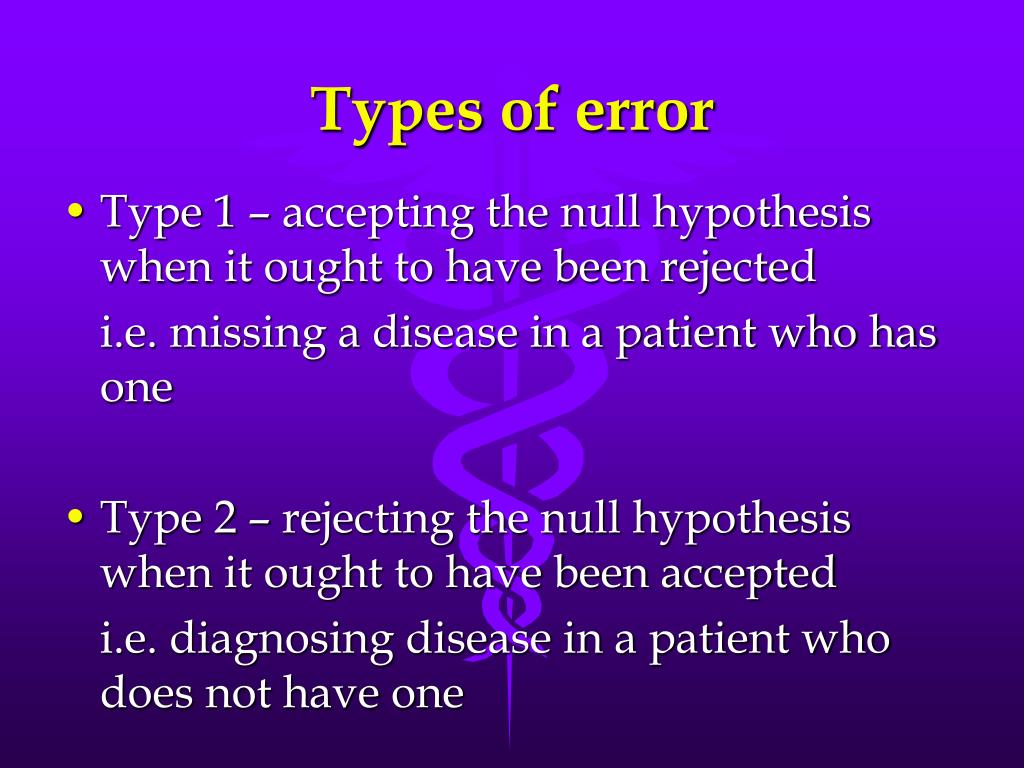 Types of error

• Type 1 – accepting the null hypothesis when it ought to have been rejected

i.e. missing a disease in a patient who has one

• Type 2 – rejecting the null hypothesis when it ought to have been accepted

i.e. diagnosing disease in a patient who does not have one